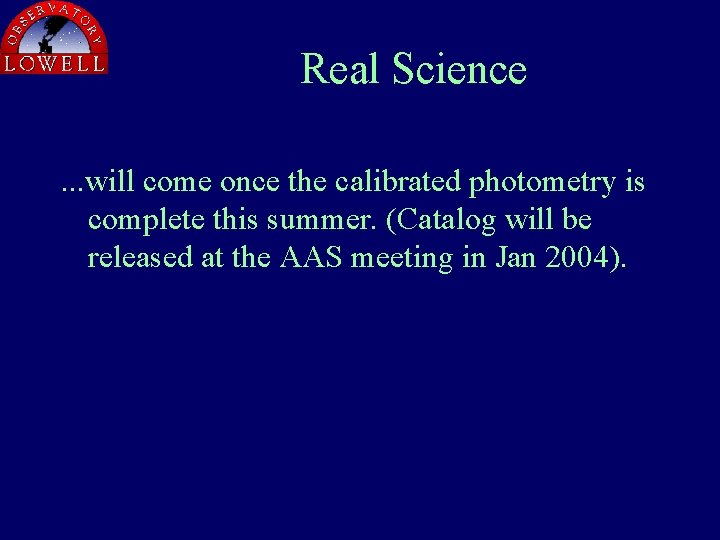 OBSERVATORY
LOWELL

Real Science

...will come once the calibrated photometry is complete this summer. (Catalog will be released at the AAS meeting in Jan 2004).